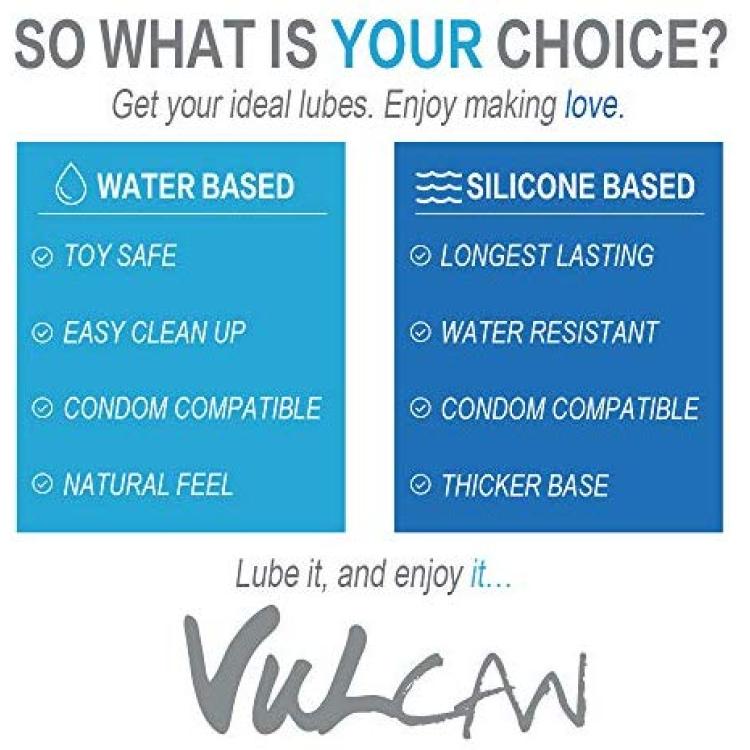 SO WHAT IS YOUR CHOICE?

Get your ideal lubes. Enjoy making love.

WATER BASED

TOY SAFE

EASY CLEAN UP

CONDOM COMPATIBLE

NATURAL FEEL

SILICONE BASED

LONGEST LASTING

WATER RESISTANT

CONDOM COMPATIBLE

THICKER BASE

Lube it, and enjoy it...

VULCAN